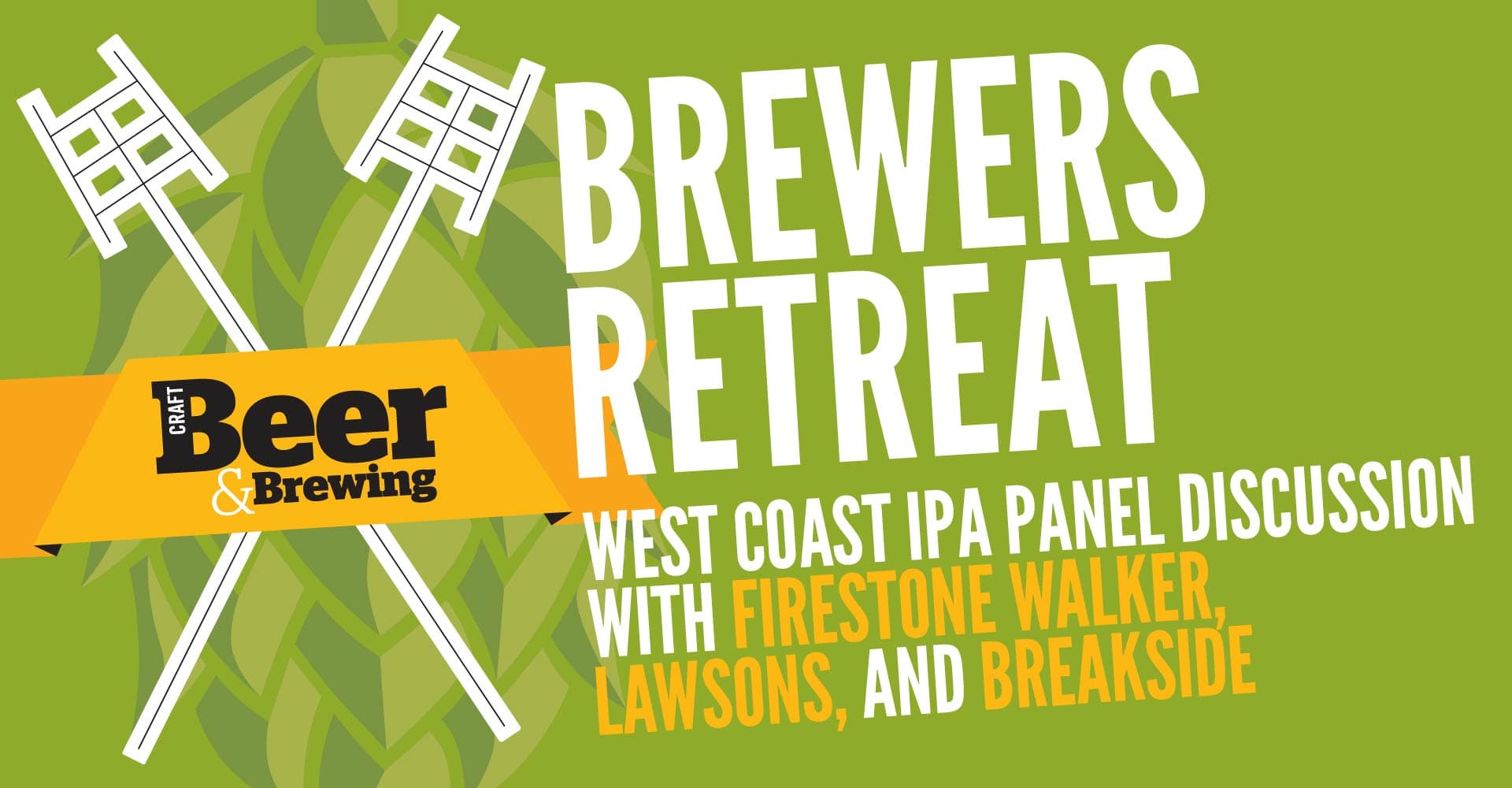 CRAFT Beer & Brewing

BREWERS RETREAT

WEST COAST IPA PANEL DISCUSSION WITH FIRESTONE WALKER, LAWSONS, AND BREAKSIDE